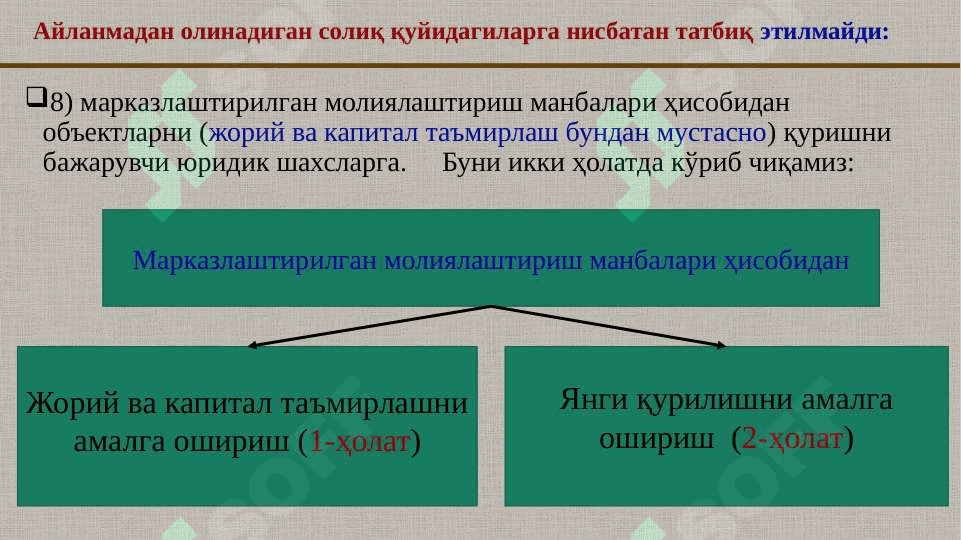 Айланмадан олинадиган солиқ қуйидагиларга нисбатан татбиқ этилмайди:

8) марказлаштирилган молиялаштириш манбалари ҳисобидан объектларни (жорий ва капитал таъмирлаш бундан мустасно) қуришни бажарувчи юридик шахсларга. Буни икки ҳолатда кўриб чиқамиз:

Марказлаштирилган молиялаштириш манбалари ҳисобидан

Жорий ва капитал таъмирлашни амалга ошириш (1-ҳолат)

Янги қурилишни амалга ошириш (2-ҳолат)